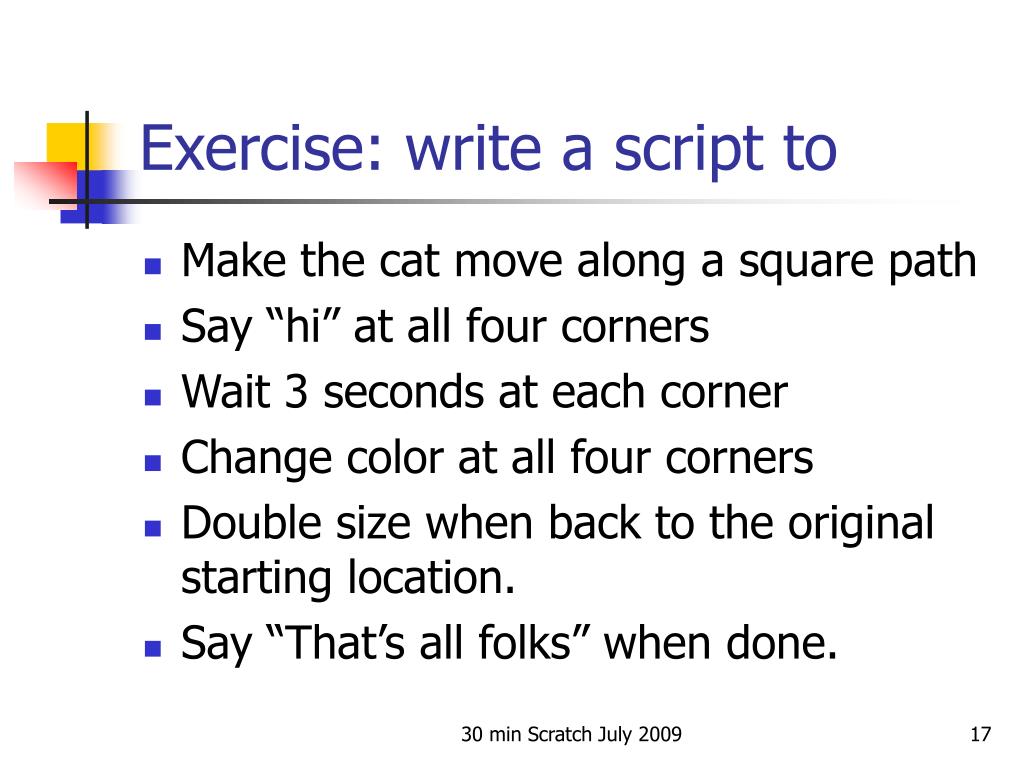 Exercise: write a script to

- Make the cat move along a square path
- Say “hi” at all four corners
- Wait 3 seconds at each corner
- Change color at all four corners
- Double size when back to the original starting location.
- Say “That’s all folks” when done.

30 min Scratch July 2009

17